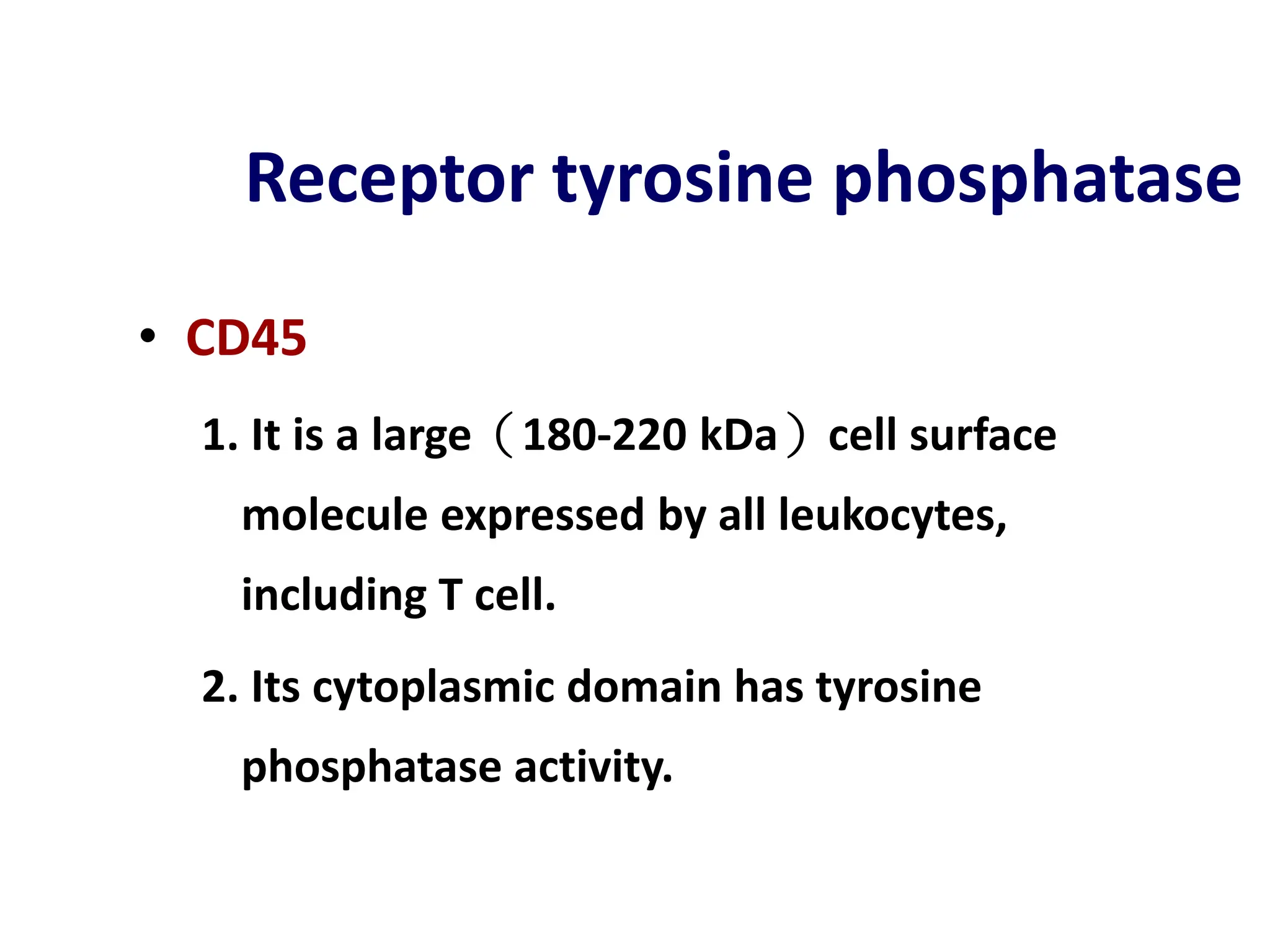 Receptor tyrosine phosphatase

• CD45

1. It is a large（180-220 kDa）cell surface molecule expressed by all leukocytes, including T cell.

2. Its cytoplasmic domain has tyrosine phosphatase activity.